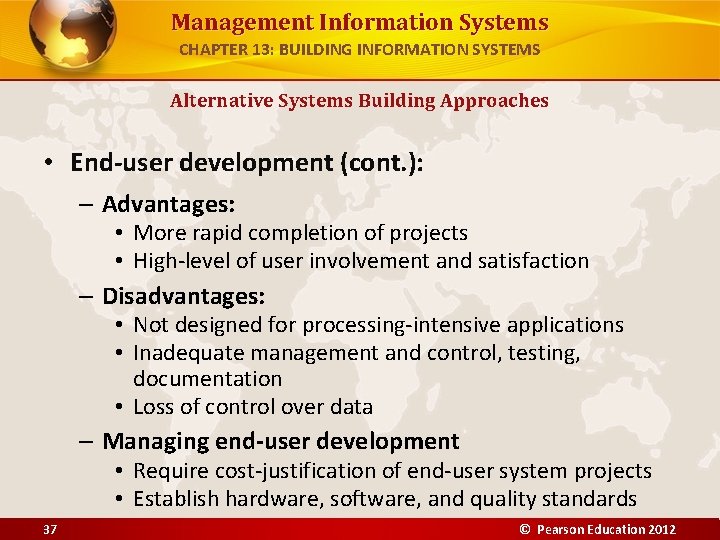 Management Information Systems
CHAPTER 13: BUILDING INFORMATION SYSTEMS

Alternative Systems Building Approaches

• End-user development (cont.):
– Advantages:
• More rapid completion of projects
• High-level of user involvement and satisfaction
– Disadvantages:
• Not designed for processing-intensive applications
• Inadequate management and control, testing, documentation
• Loss of control over data
– Managing end-user development
• Require cost-justification of end-user system projects
• Establish hardware, software, and quality standards

37

© Pearson Education 2012